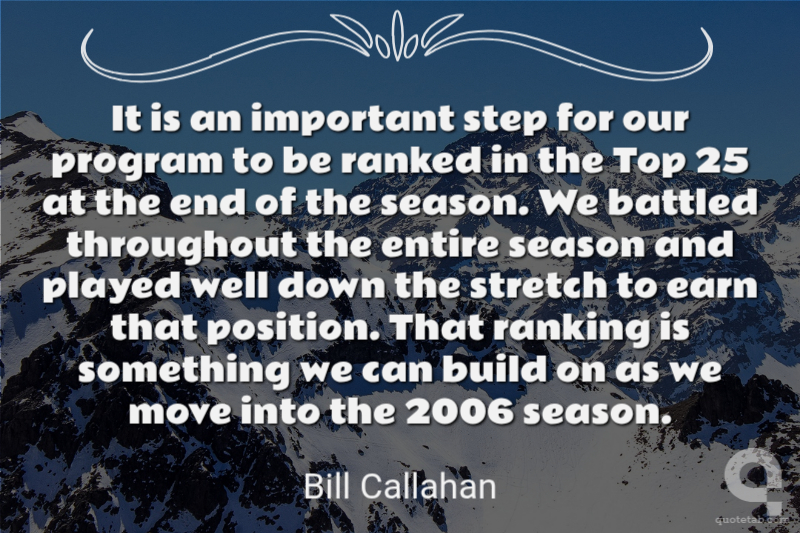 It is an important step for our program to be ranked in the Top 25 at the end of the season. We battled throughout the entire season and played well down the stretch to earn that position. That ranking is something we can build on as we move into the 2006 season.

Bill Callahan

quotetab.com